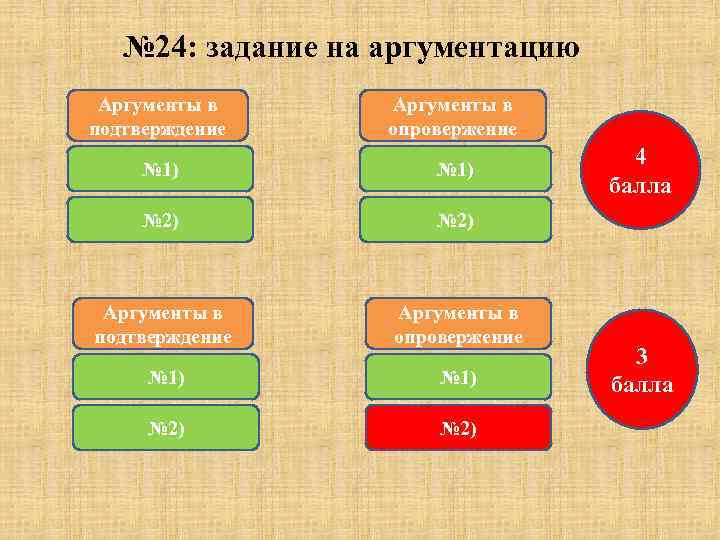 №24: задание на аргументацию

Аргументы в подтверждение

№1)

№2)

Аргументы в опровержение

№1)

№2)

4 балла

Аргументы в подтверждение

№1)

№2)

Аргументы в опровержение

№1)

№2)

3 балла